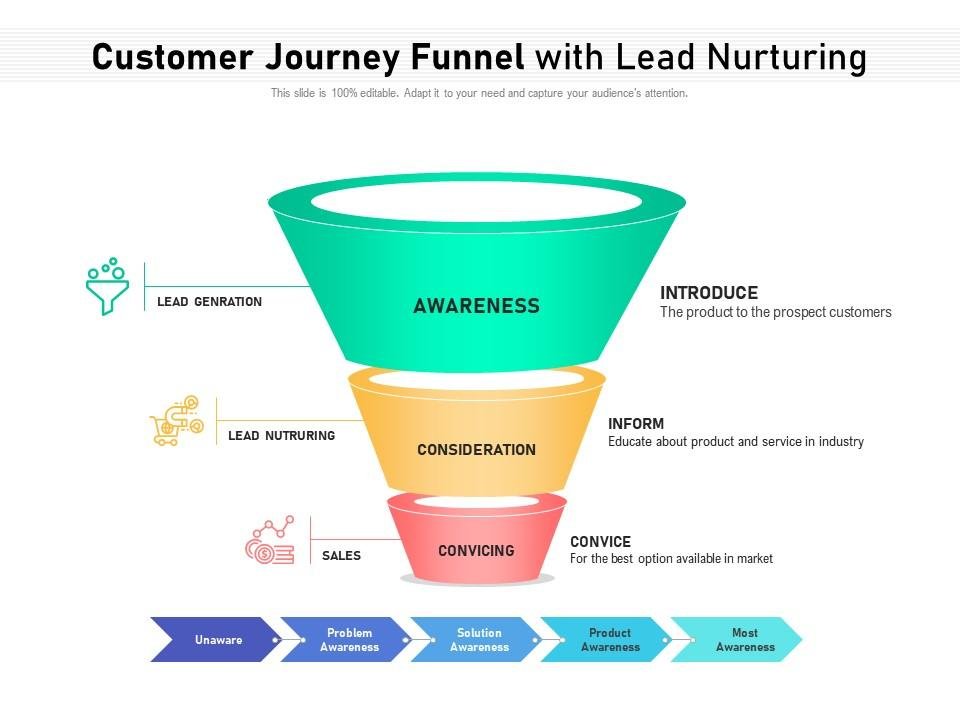 Customer Journey Funnel with Lead Nurturing

This slide is 100% editable. Adapt it to your need and capture your audience's attention.

LEAD GENRATION

AWARENESS

INTRODUCE
The product to the prospect customers

LEAD NUTRURING

CONSIDERATION

INFORM
Educate about product and service in industry

SALES

CONVICING

CONVICE
For the best option available in market

Unaware

Problem Awareness

Solution Awareness

Product Awareness

Most Awareness